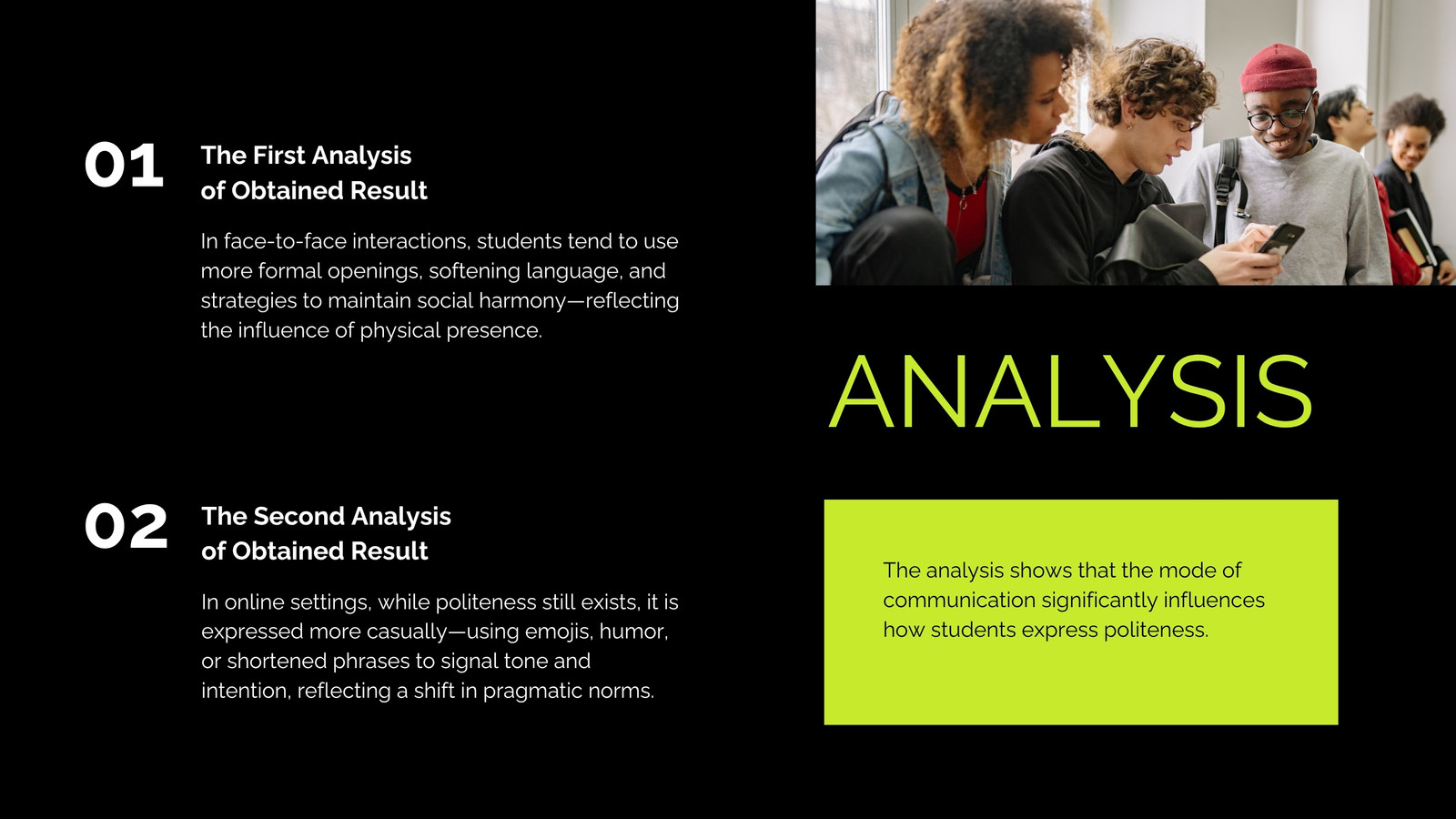 01

The First Analysis of Obtained Result

In face-to-face interactions, students tend to use more formal openings, softening language, and strategies to maintain social harmony—reflecting the influence of physical presence.

02

The Second Analysis of Obtained Result

In online settings, while politeness still exists, it is expressed more casually—using emojis, humor, or shortened phrases to signal tone and intention, reflecting a shift in pragmatic norms.

ANALYSIS

The analysis shows that the mode of communication significantly influences how students express politeness.